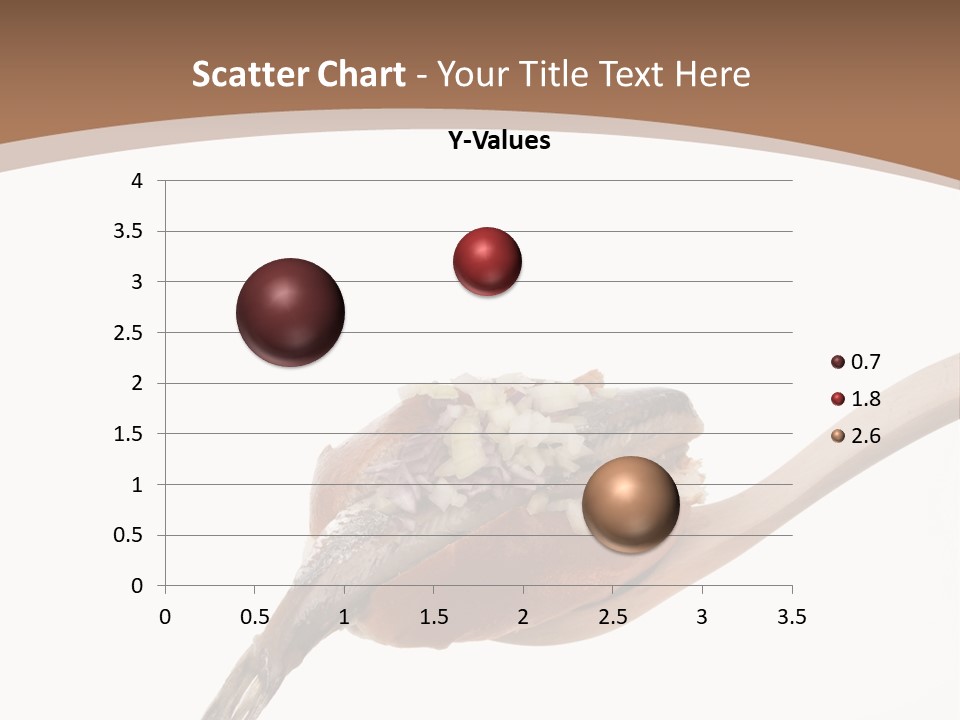 Scatter Chart - Your Title Text Here

Y-Values

4
3.5
3
2.5
2
1.5
1
0.5
0

0 0.5 1 1.5 2 2.5 3 3.5

0.7
1.8
2.6